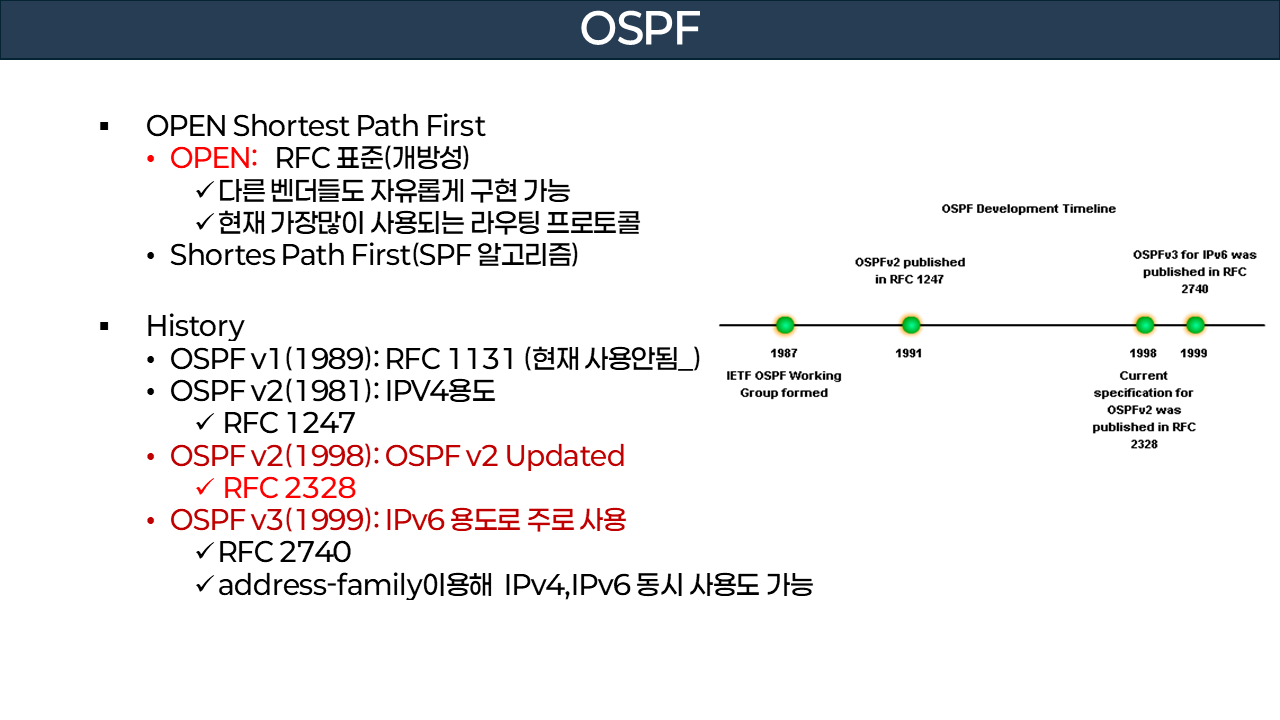 OSPF

▪ OPEN Shortest Path First
• OPEN: RFC 표준(개방성)
✓다른 벤더들도 자유롭게 구현 가능
✓현재 가장많이 사용되는 라우팅 프로토콜
• Shortes Path First(SPF 알고리즘)

▪ History
• OSPF v1(1989): RFC 1131 (현재 사용안됨_)
• OSPF v2(1981): IPV4용도
✓ RFC 1247
• OSPF v2(1998): OSPF v2 Updated
✓ RFC 2328
• OSPF v3(1999): IPv6 용도로 주로 사용
✓RFC 2740
✓address-family이용해 IPv4,IPv6 동시 사용도 가능

OSPF Development Timeline

OSPFv2 published in RFC 1247

OSPFv3 for IPv6 was published in RFC 2740

1987
IETF OSPF Working Group formed

1991

1998
Current specification for OSPFv2 was published in RFC 2328

1999